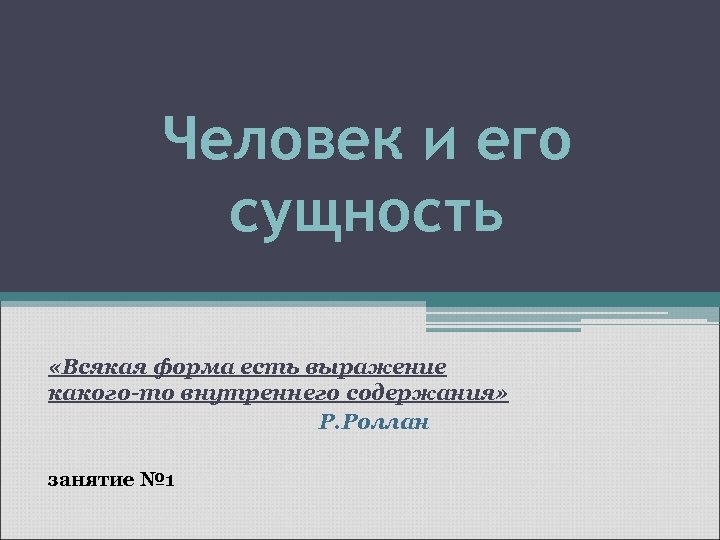 Человек и его сущность

«Всякая форма есть выражение какого-то внутреннего содержания»
Р.Роллан

занятие №1